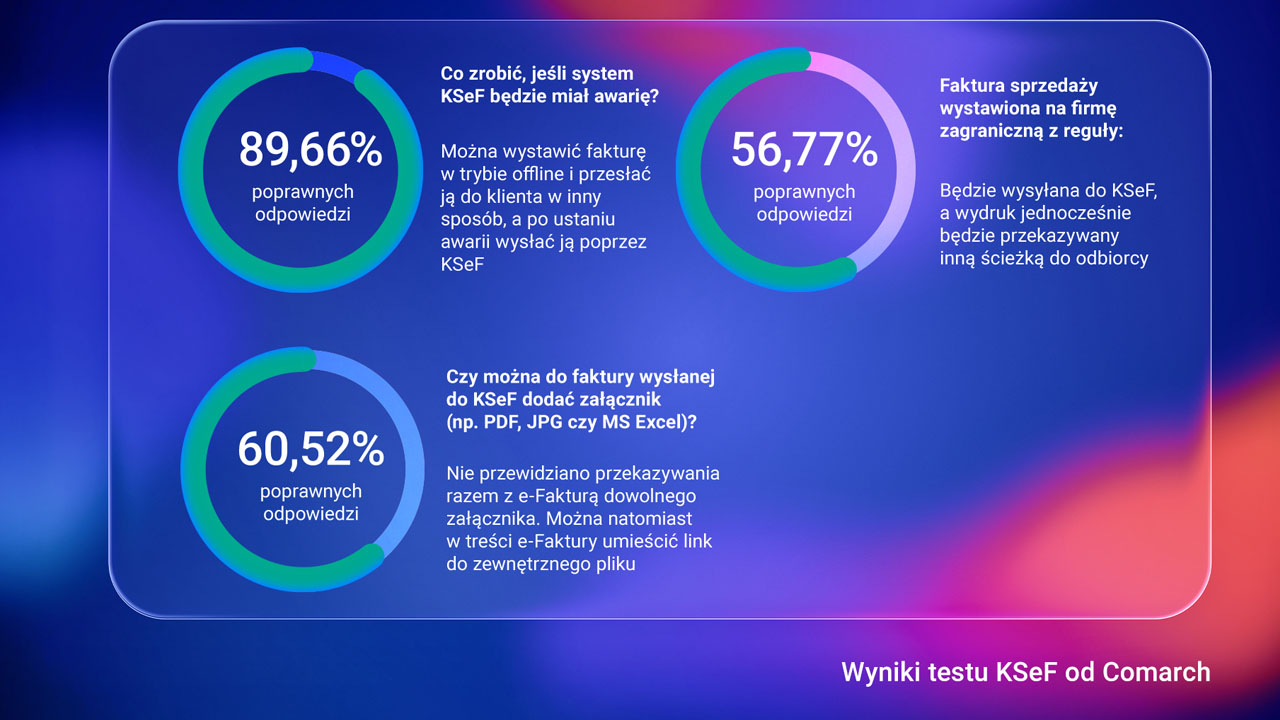 89,66%
poprawnych odpowiedzi

Co zrobić, jeśli system KSeF będzie miał awarię?

Można wystawić fakturę w trybie offline i przesłać ją do klienta w inny sposób, a po ustaniu awarii wysłać ją poprzez KSeF

56,77%
poprawnych odpowiedzi

Faktura sprzedaży wystawiona na firmę zagraniczną z reguły:

Będzie wysyłana do KSeF, a wydruk jednocześnie będzie przekazywany inną ścieżką do odbiorcy

60,52%
poprawnych odpowiedzi

Czy można do faktury wysłanej do KSeF dodać załącznik (np. PDF, JPG czy MS Excel)?

Nie przewidziano przekazywania razem z e-Fakturą dowolnego załącznika. Można natomiast w treści e-Faktury umieścić link do zewnętrznego pliku

Wyniki testu KSeF od Comarch